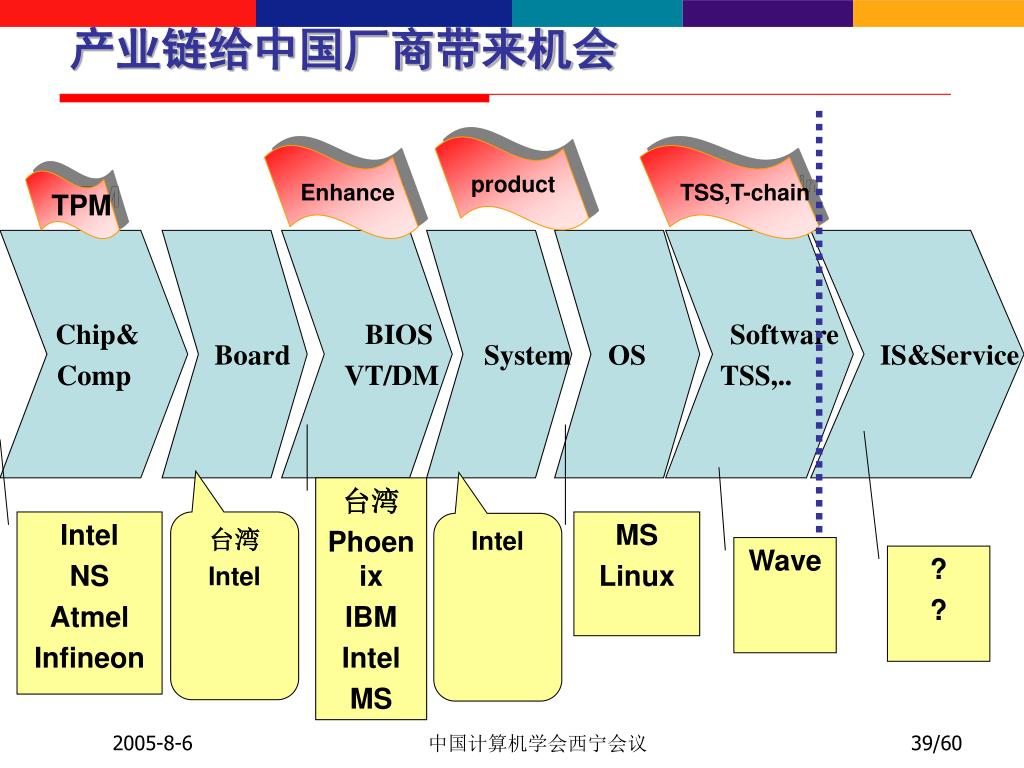 产业链给中国厂商带来机会

TPM

Enhance

product

TSS,T-chain

Chip&
Comp

Board

BIOS
VT/DM

System

OS

Software
TSS,..

IS&Service

Intel
NS
Atmel
Infineon

台湾
Intel

台湾
Phoenix
IBM
Intel
MS

Intel

MS
Linux

Wave

?
?

2005-8-6

中国计算机学会西宁会议

39/60